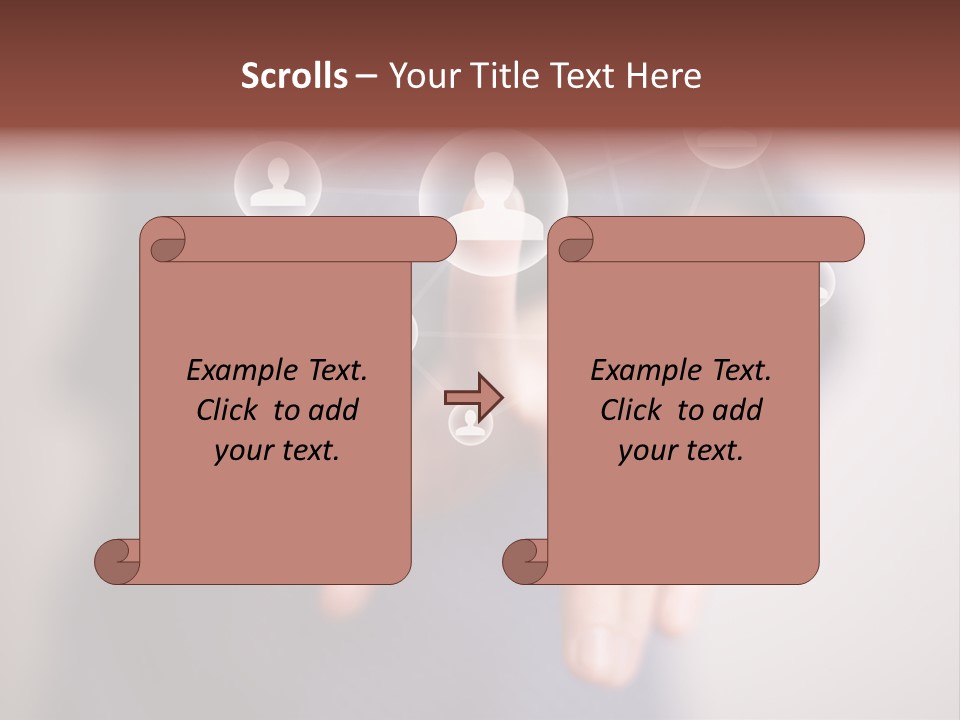 Scrolls – Your Title Text Here

Example Text. Click to add your text.

Example Text. Click to add your text.